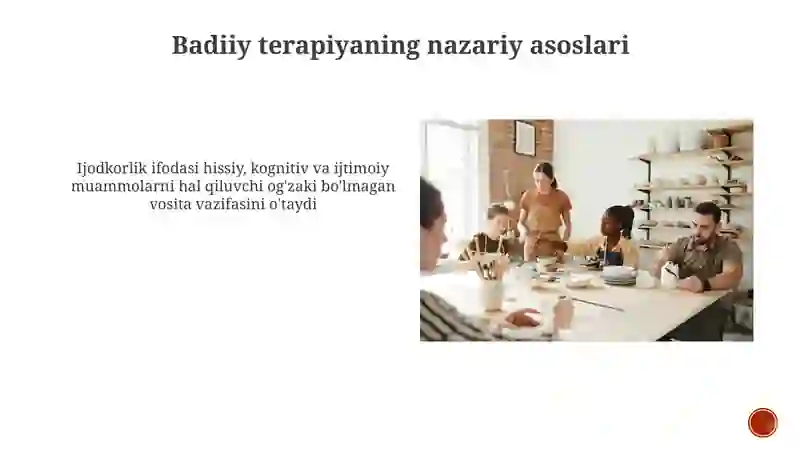 Badiiy terapiyaning nazariy asoslari

Ijodkorlik ifodasi hissiy, kognitiv va ijtimoiy muammolarni hal qiluvchi og'zaki bo'lmagan vosita vazifasini o'taydi